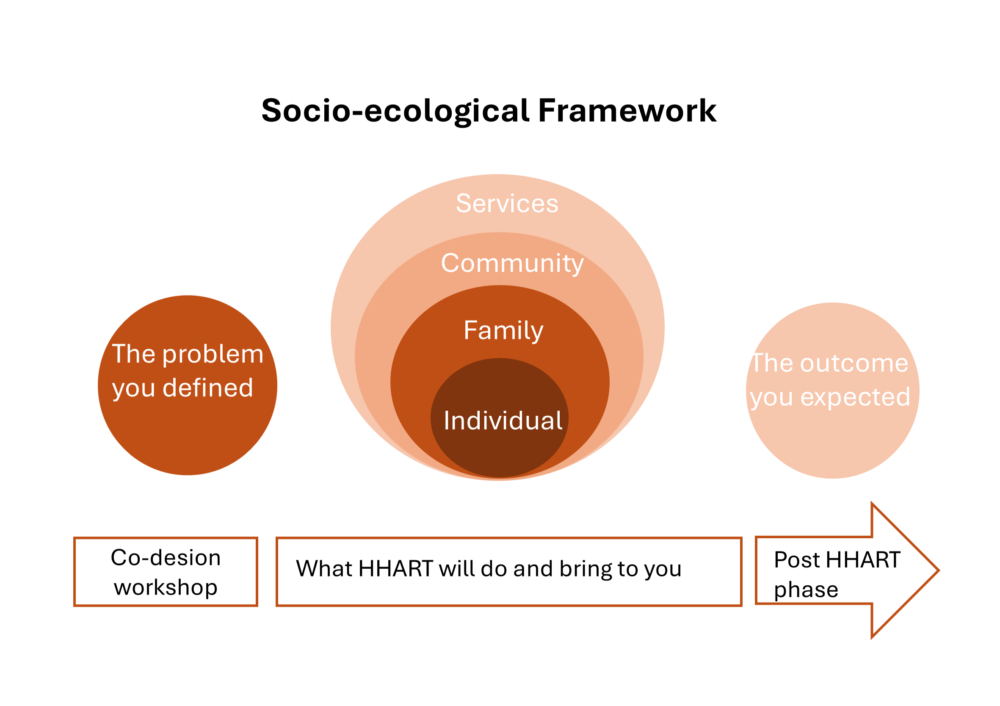 Socio-ecological Framework

The problem you defined

Services

Community

Family

Individual

The outcome you expected

Co-desion workshop

What HHART will do and bring to you

Post HHART phase